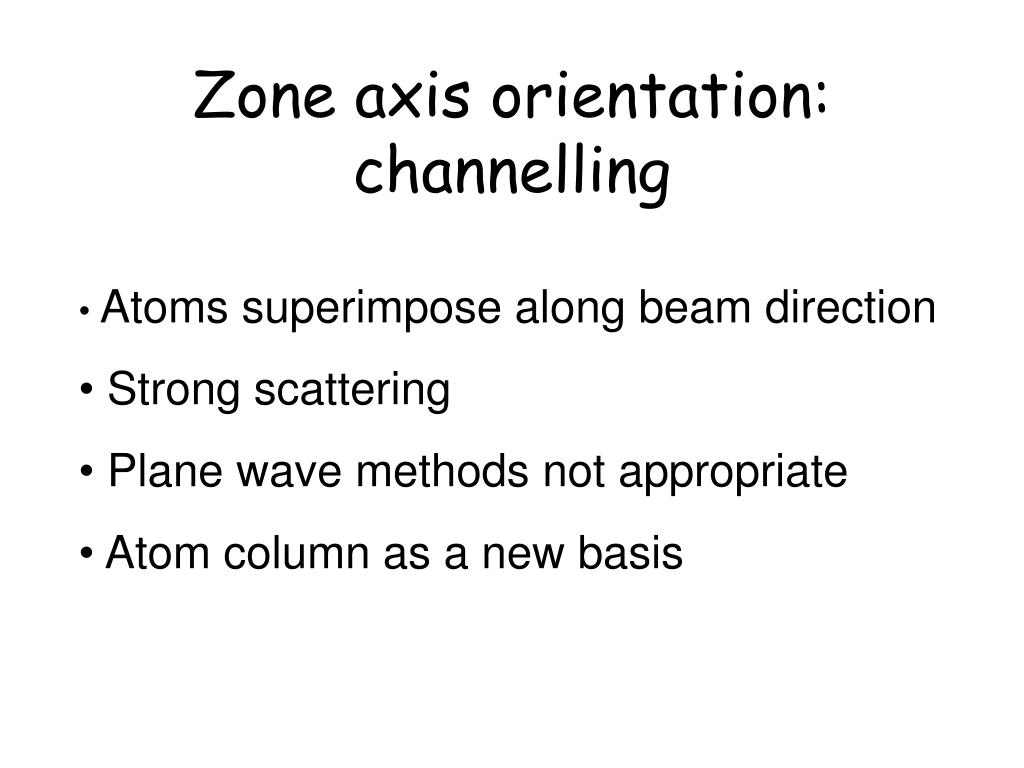 Zone axis orientation: channelling

• Atoms superimpose along beam direction

• Strong scattering

• Plane wave methods not appropriate

• Atom column as a new basis